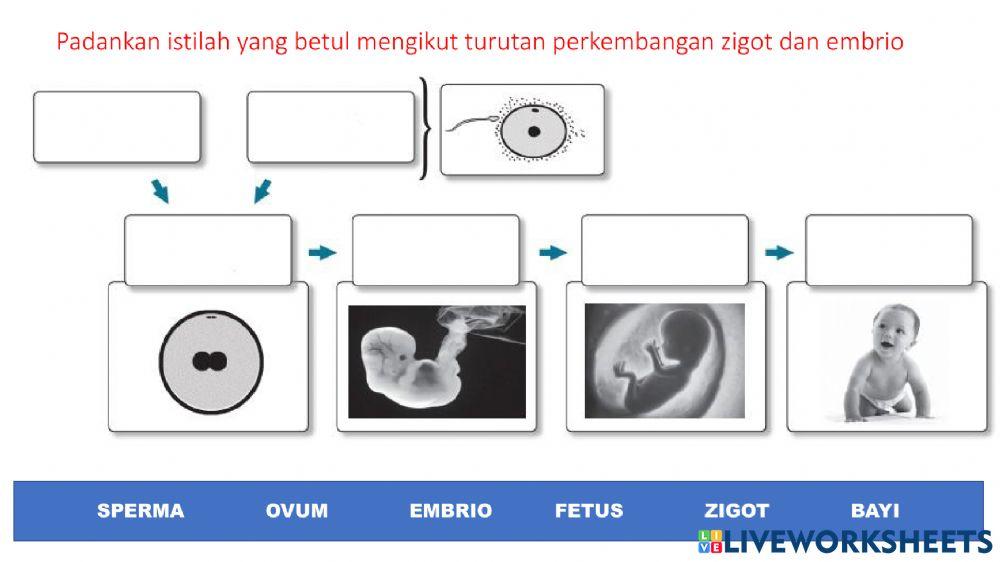 Padankan istilah yang betul mengikut turutan perkembangan zigot dan embrio

SPERMA OVUM EMBRIO FETUS ZIGOT BAYI

LIVEWORKSHEETS